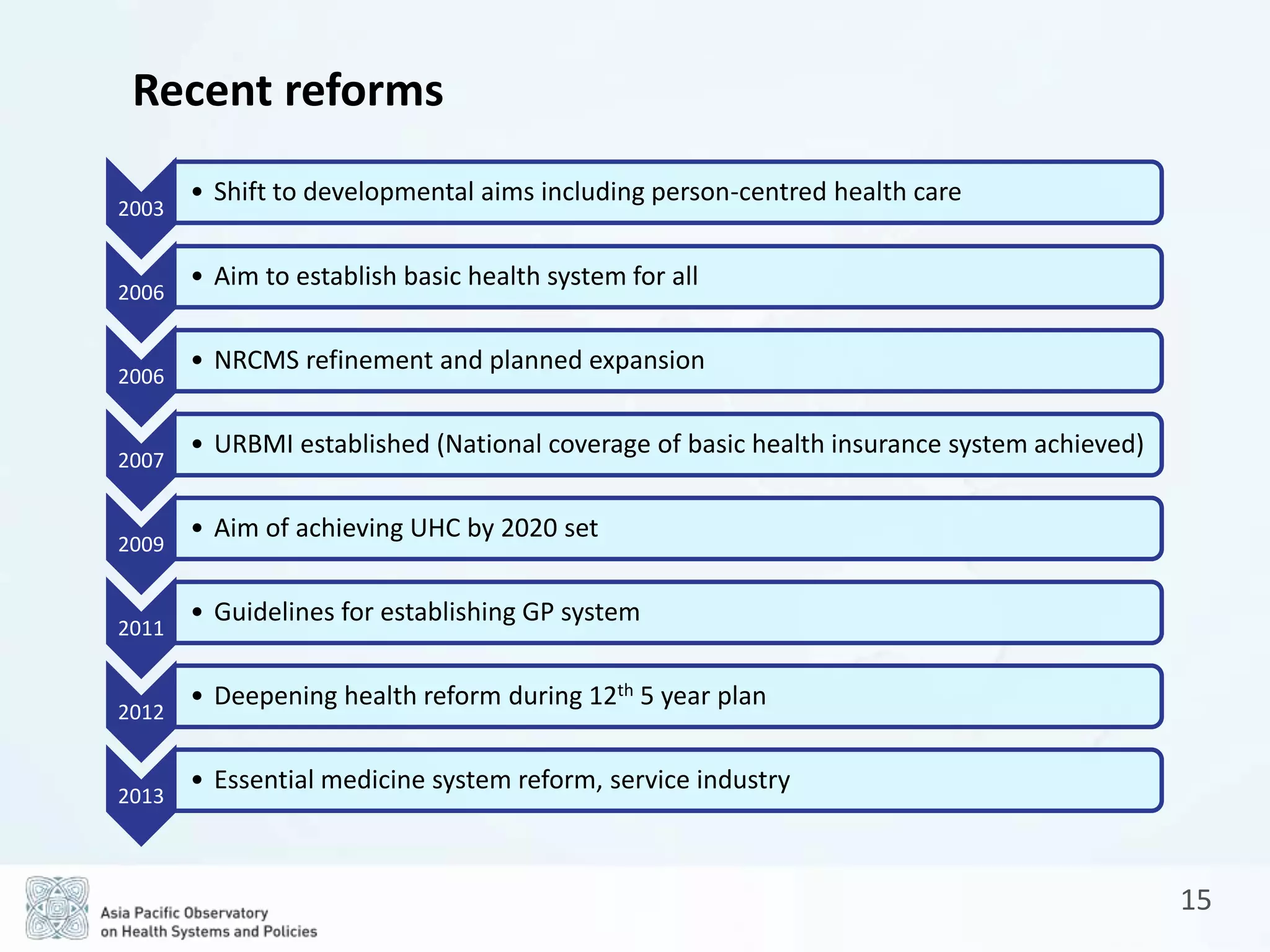 Recent reforms

2003
• Shift to developmental aims including person-centred health care

2006
• Aim to establish basic health system for all

2006
• NRCMS refinement and planned expansion

2007
• URBMI established (National coverage of basic health insurance system achieved)

2009
• Aim of achieving UHC by 2020 set

2011
• Guidelines for establishing GP system

2012
• Deepening health reform during 12$^{th}$ 5 year plan

2013
• Essential medicine system reform, service industry

Asia Pacific Observatory on Health Systems and Policies

15